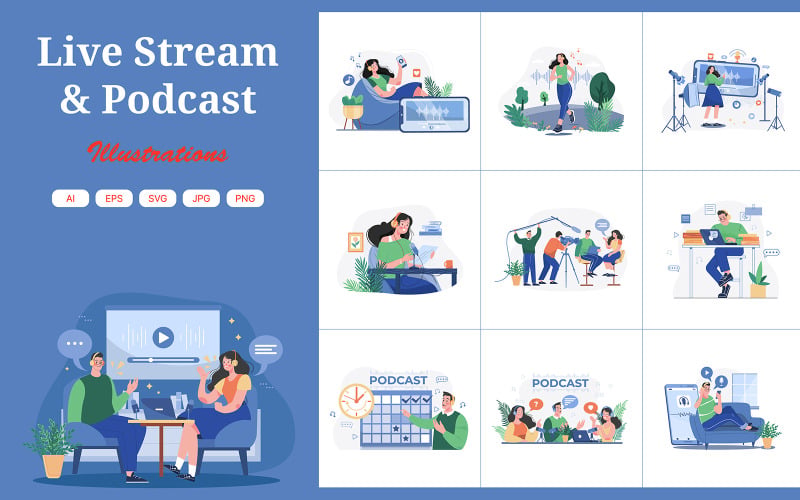 Live Stream & Podcast

Illustrations

AI EPS SVG JPG PNG

PODCAST

PODCAST